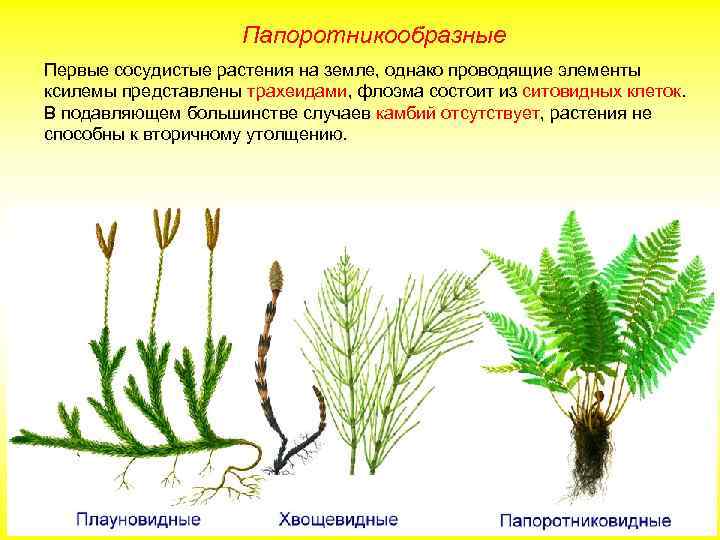 Папоротникообразные

Первые сосудистые растения на земле, однако проводящие элементы ксилемы представлены трахеидами, флоэма состоит из ситовидных клеток. В подавляющем большинстве случаев камбий отсутствует, растения не способны к вторичному утолщению.

Плауновидные

Хвощевидные

Папоротниковидные